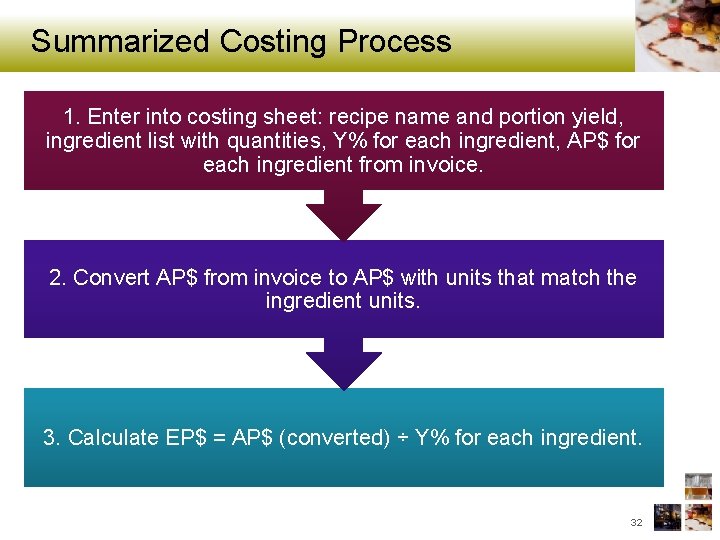 Summarized Costing Process

1. Enter into costing sheet: recipe name and portion yield, ingredient list with quantities, Y% for each ingredient, AP\$ for each ingredient from invoice.

2. Convert AP\$ from invoice to AP\$ with units that match the ingredient units.

3. Calculate EP\$ = AP\$ (converted) ÷ Y% for each ingredient.

32